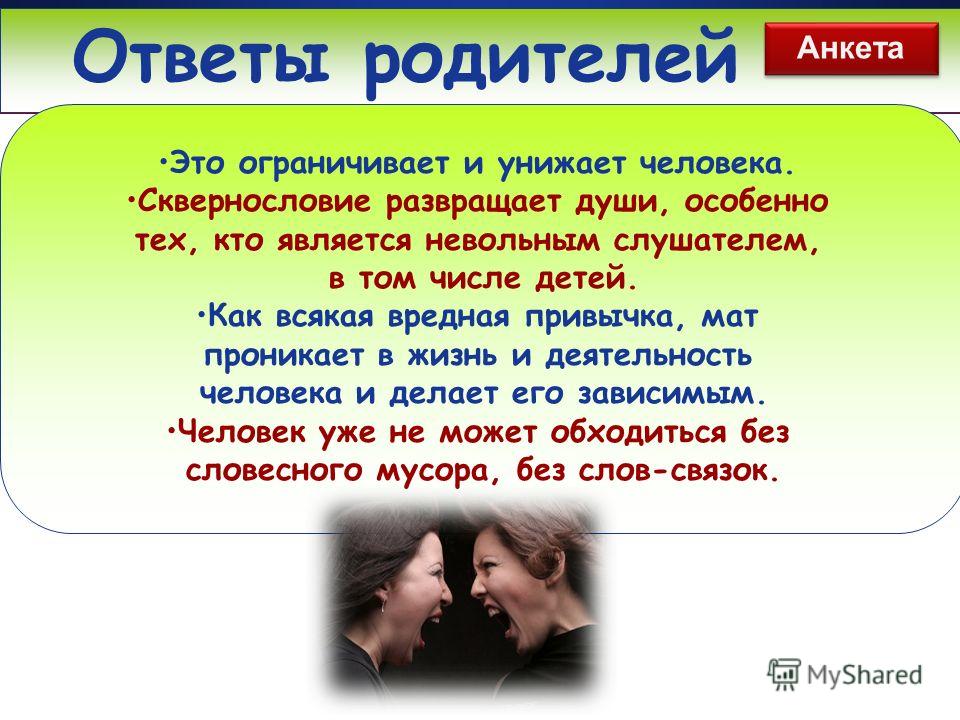 Ответы родителей

Анкета

•Это ограничивает и унижает человека.

•Сквернословие развращает души, особенно тех, кто является невольным слушателем, в том числе детей.

•Как всякая вредная привычка, мат проникает в жизнь и деятельность человека и делает его зависимым.

•Человек уже не может обходиться без словесного мусора, без слов-связок.

MyShared